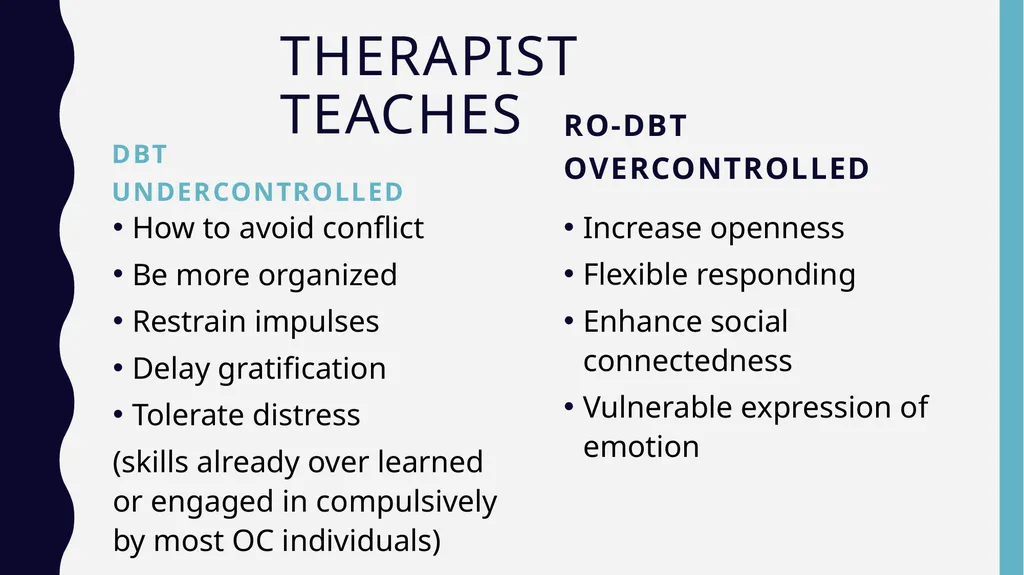 THERAPIST TEACHES

DBT UNDERCONTROLLED

• How to avoid conflict
• Be more organized
• Restrain impulses
• Delay gratification
• Tolerate distress

(skills already over learned or engaged in compulsively by most OC individuals)

RO-DBT OVERCONTROLLED

• Increase openness
• Flexible responding
• Enhance social connectedness
• Vulnerable expression of emotion